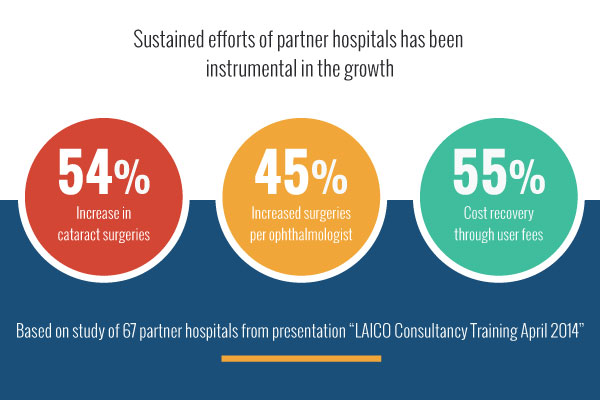 Sustained efforts of partner hospitals has been instrumental in the growth

54%
Increase in cataract surgeries

45%
Increased surgeries per ophthalmologist

55%
Cost recovery through user fees

Based on study of 67 partner hospitals from presentation “LAICO Consultancy Training April 2014”